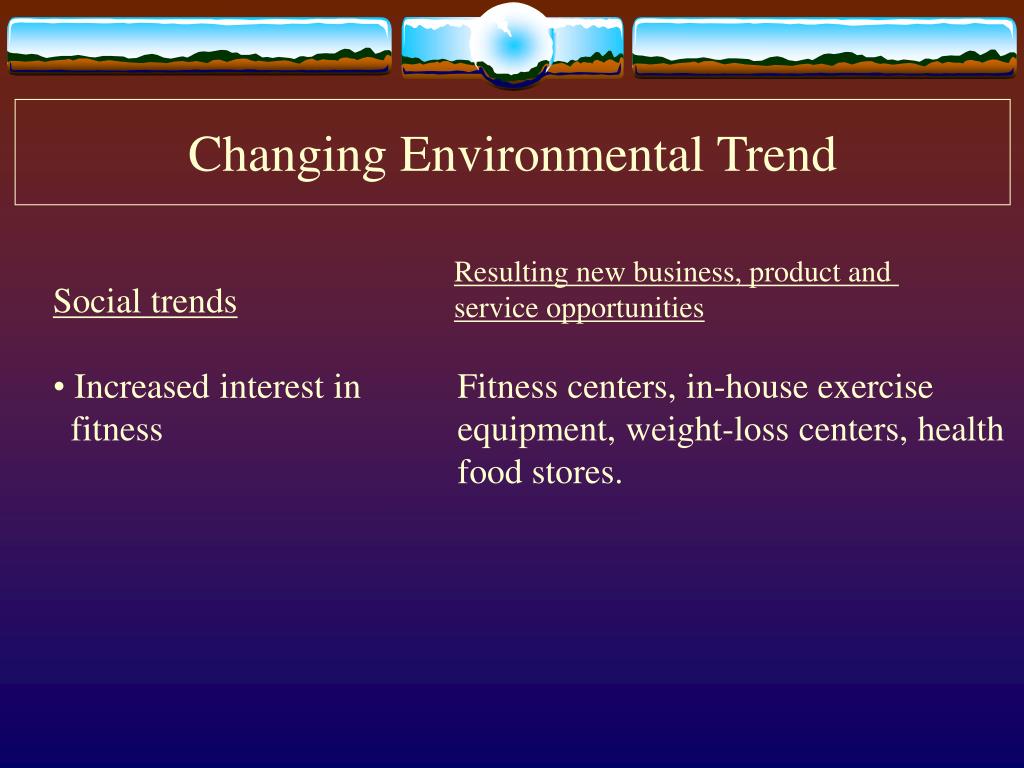 Changing Environmental Trend

Social trends

• Increased interest in fitness

Resulting new business, product and service opportunities

Fitness centers, in-house exercise equipment, weight-loss centers, health food stores.